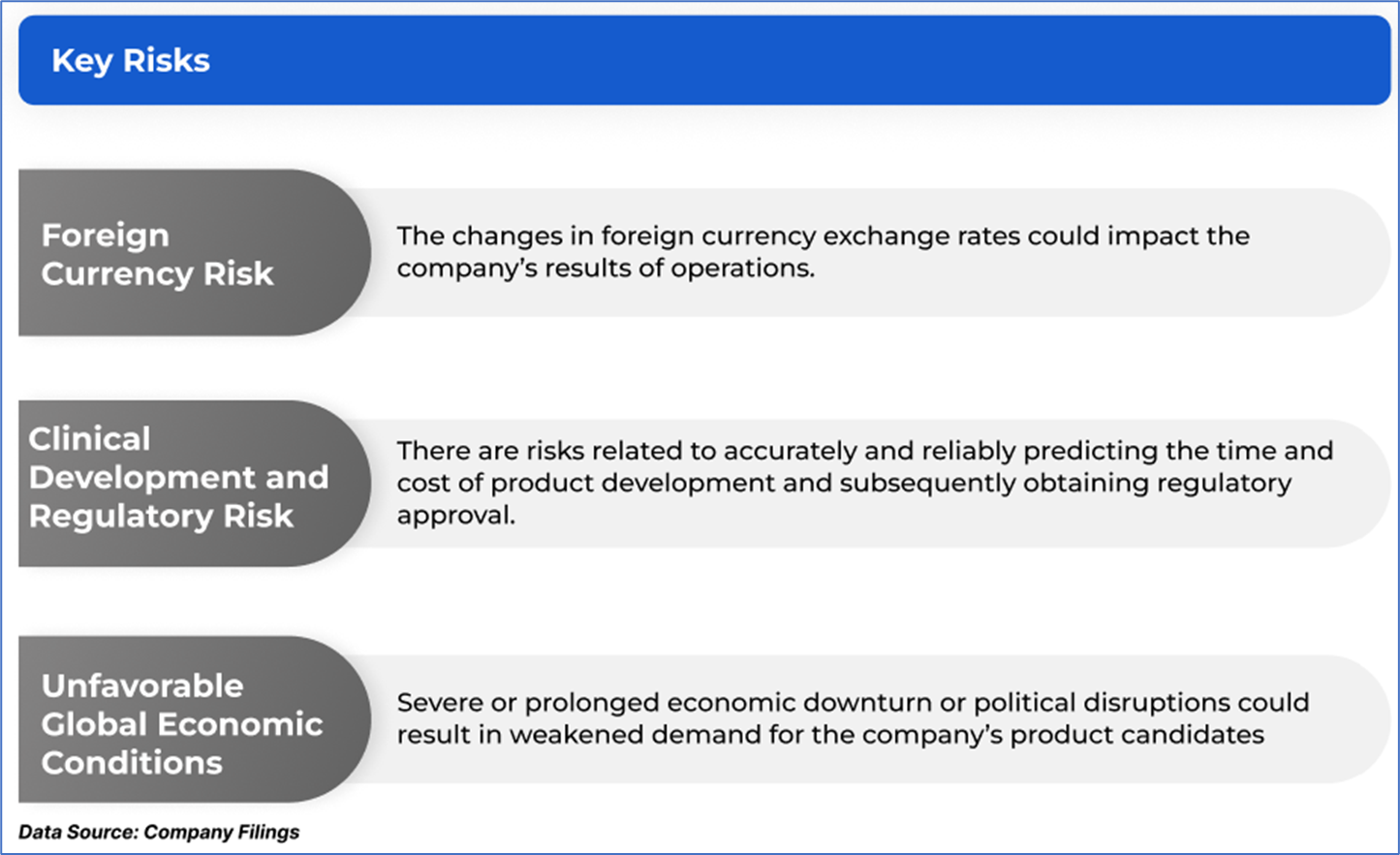 Key Risks

Foreign Currency Risk

The changes in foreign currency exchange rates could impact the company's results of operations.

Clinical Development and Regulatory Risk

There are risks related to accurately and reliably predicting the time and cost of product development and subsequently obtaining regulatory approval.

Unfavorable Global Economic Conditions

Severe or prolonged economic downturn or political disruptions could result in weakened demand for the company's product candidates

Data Source: Company Filings